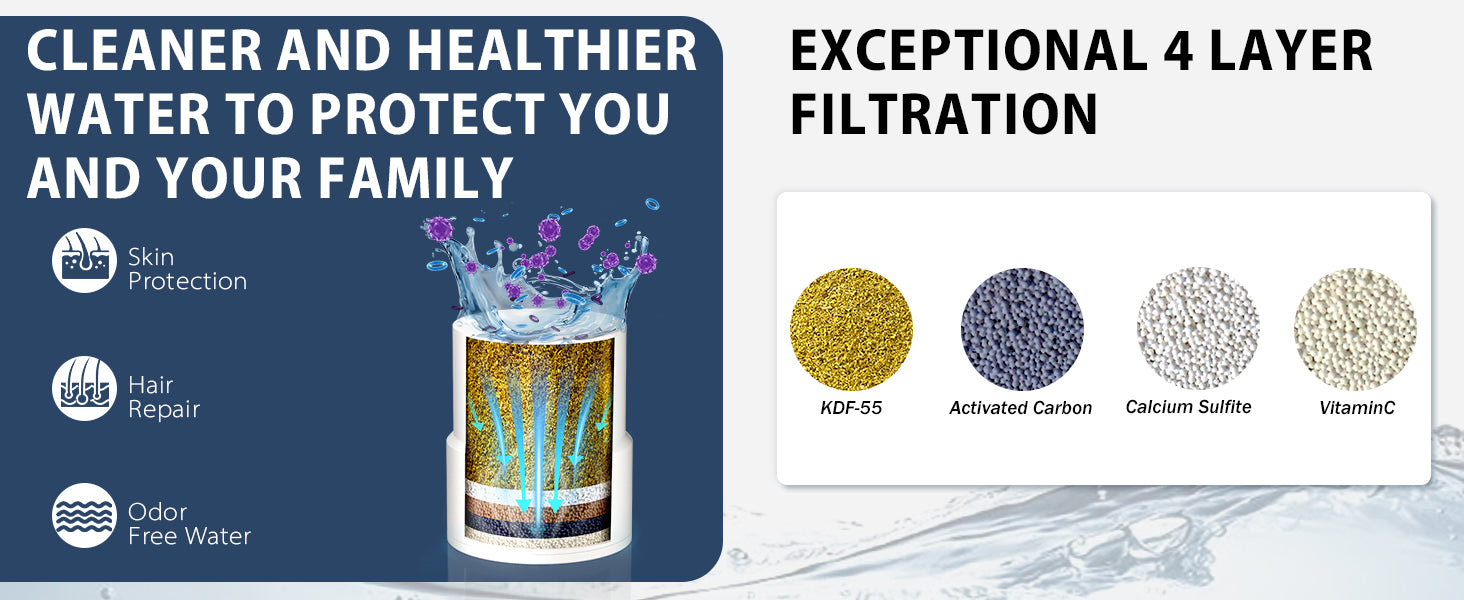 CLEANER AND HEALTHIER WATER TO PROTECT YOU AND YOUR FAMILY

Skin Protection

Hair Repair

Odor Free Water

EXCEPTIONAL 4 LAYER FILTRATION

KDF-55

Activated Carbon

Calcium Sulfite

VitaminC